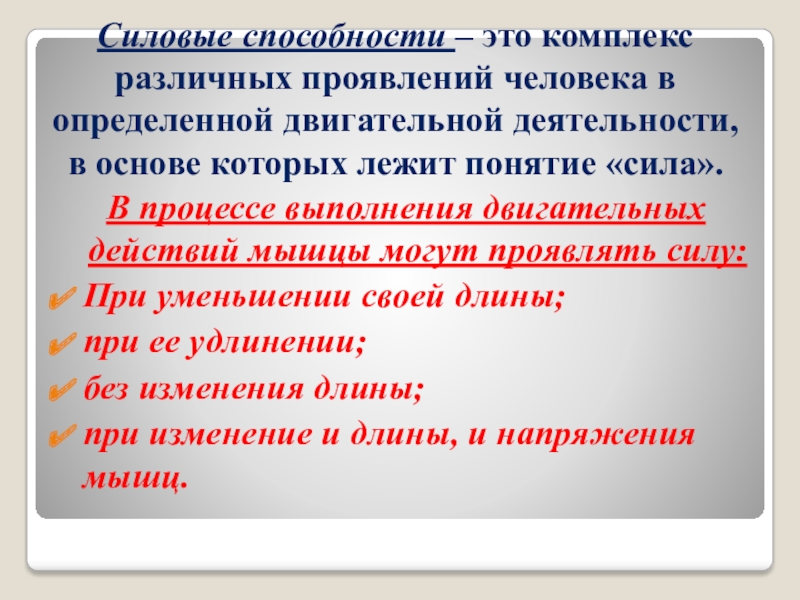 Силовые способности – это комплекс различных проявлений человека в определенной двигательной деятельности, в основе которых лежит понятие «сила».

В процессе выполнения двигательных действий мышцы могут проявлять силу:

При уменьшении своей длины;

при ее удлинении;

без изменения длины;

при изменение и длины, и напряжения мышц.